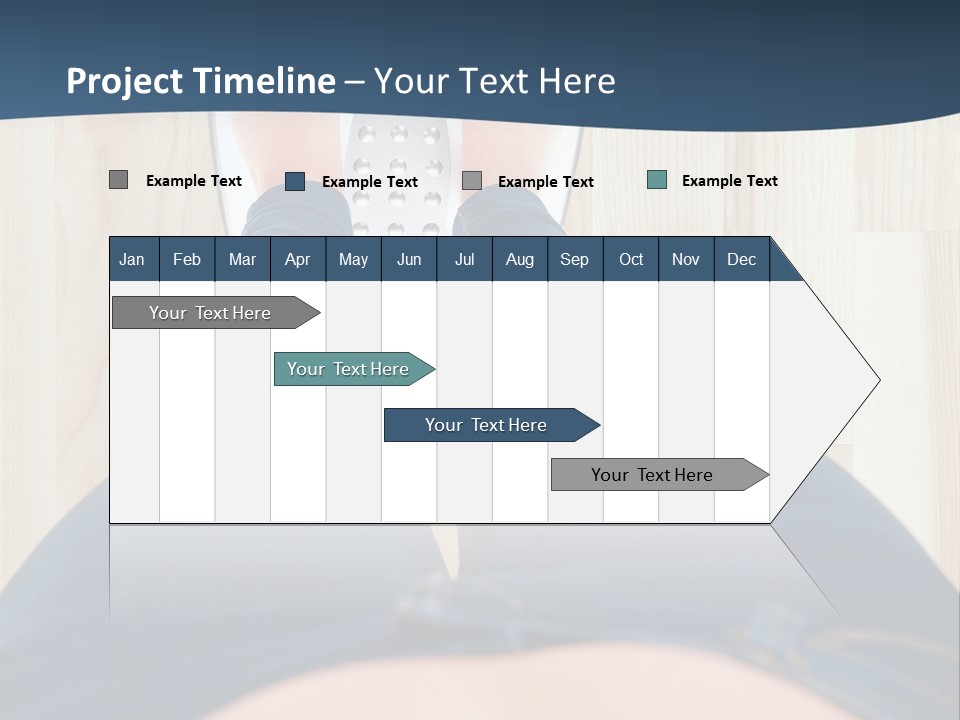 Project Timeline – Your Text Here

Example Text
Example Text
Example Text
Example Text

| Jan | Feb | Mar | Apr | May | Jun | Jul | Aug | Sep | Oct | Nov | Dec |
|---|---|---|---|---|---|---|---|---|---|---|---|

Your Text Here
Your Text Here
Your Text Here
Your Text Here